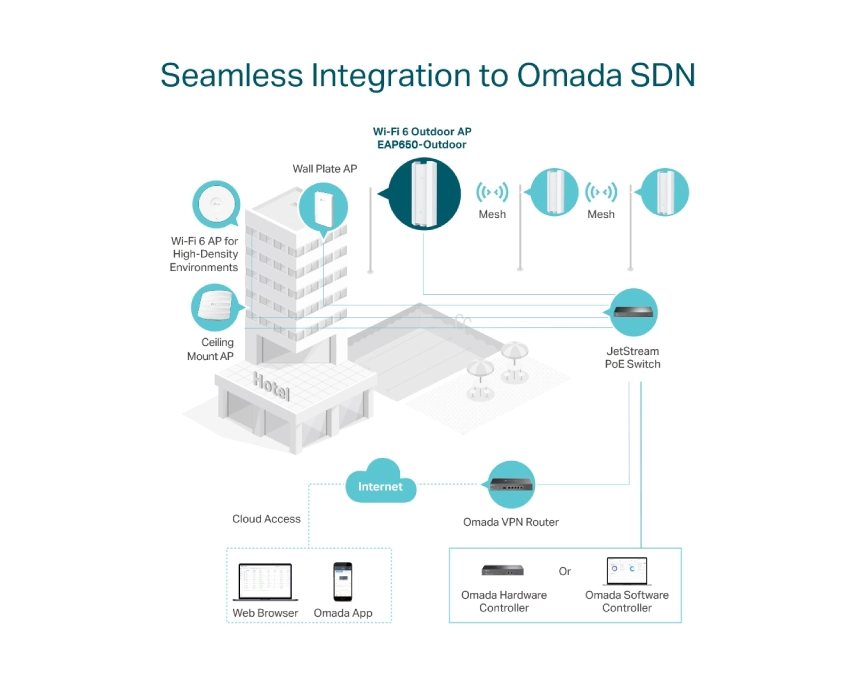 Seamless Integration to Omada SDN

Wi-Fi 6 Outdoor AP
EAP650-Outdoor

Wall Plate AP

Mesh

Mesh

Wi-Fi 6 AP for High-Density Environments

Ceiling Mount AP

Hotel

JetStream PoE Switch

Internet

Cloud Access

Omada VPN Router

Web Browser

Omada App

Omada Hardware Controller

Or

Omada Software Controller